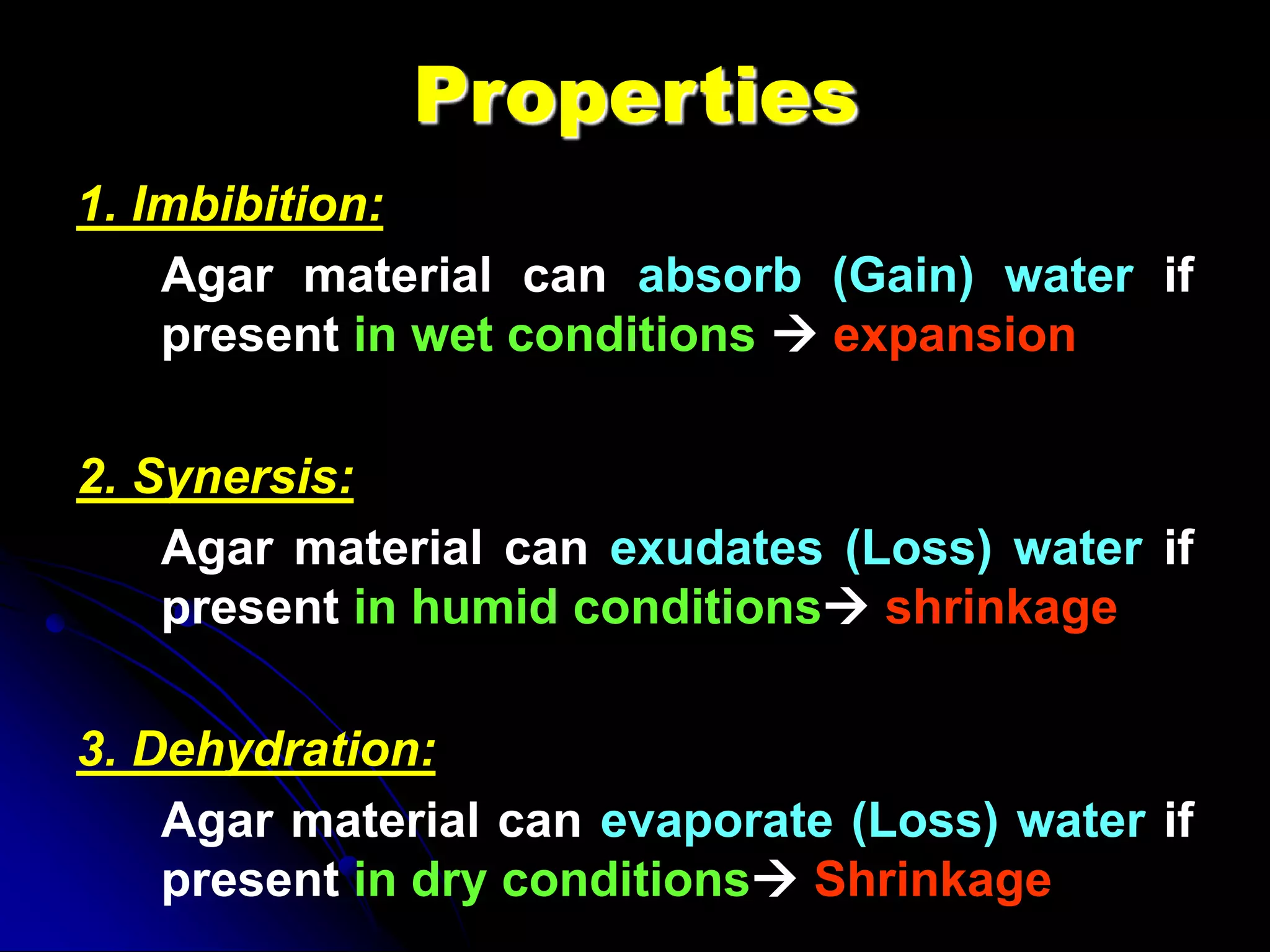 Properties

1. Imbibition:

Agar material can absorb (Gain) water if present in wet conditions → expansion

2. Synersis:

Agar material can exudates (Loss) water if present in humid conditions→ shrinkage

3. Dehydration:

Agar material can evaporate (Loss) water if present in dry conditions→ Shrinkage